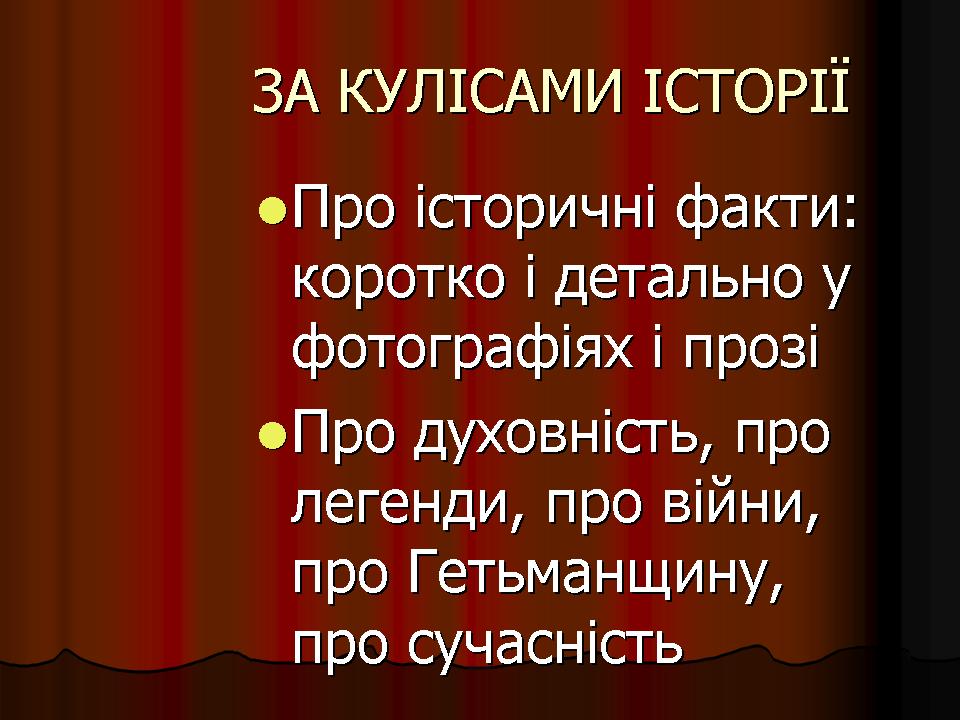 ЗА КУЛІСАМИ ІСТОРІЇ

Про історичні факти: коротко і детально у фотографіях і прозі

Про духовність, про легенди, про війни, про Гетьманщину, про сучасність